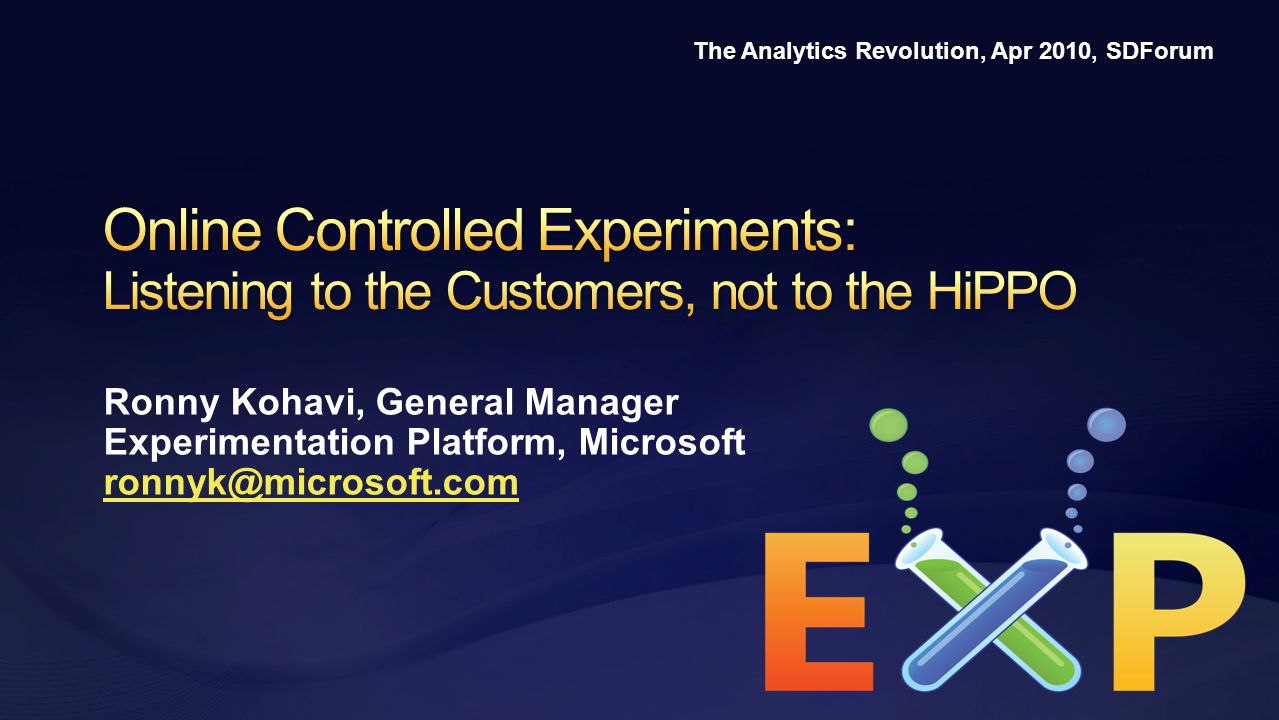 The Analytics Revolution, Apr 2010, SDForum

Online Controlled Experiments:
Listening to the Customers, not to the HiPPO

Ronny Kohavi, General Manager
Experimentation Platform, Microsoft
ronnyk@microsoft.com

EXP